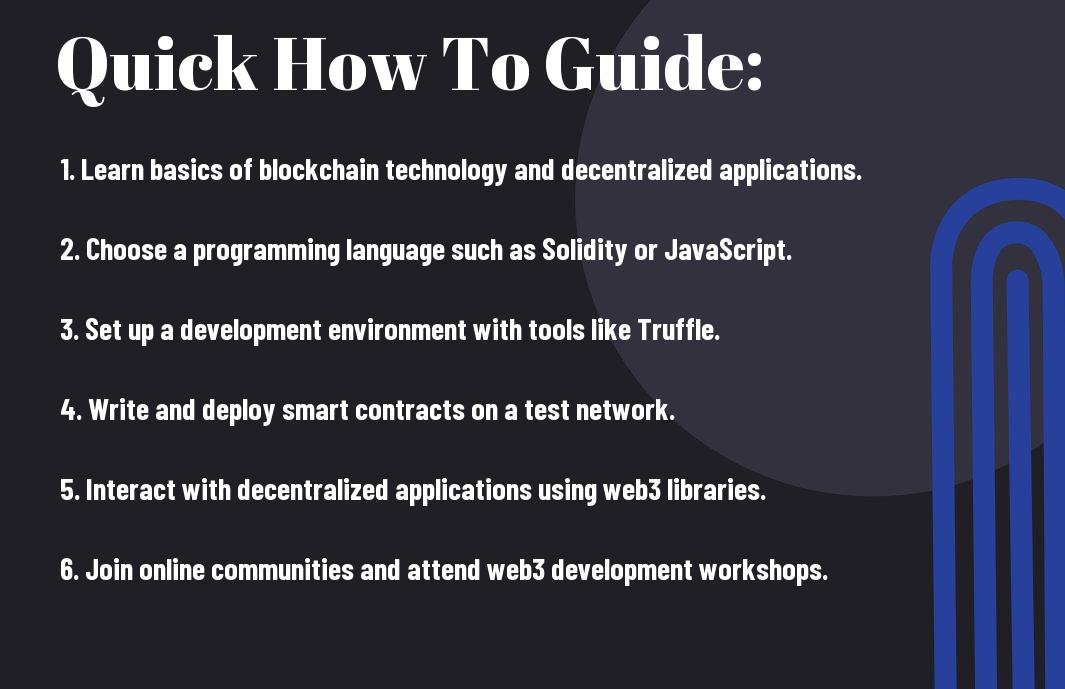 Quick How To Guide:

1. Learn basics of blockchain technology and decentralized applications.

2. Choose a programming language such as Solidity or JavaScript.

3. Set up a development environment with tools like Truffle.

4. Write and deploy smart contracts on a test network.

5. Interact with decentralized applications using web3 libraries.

6. Join online communities and attend web3 development workshops.